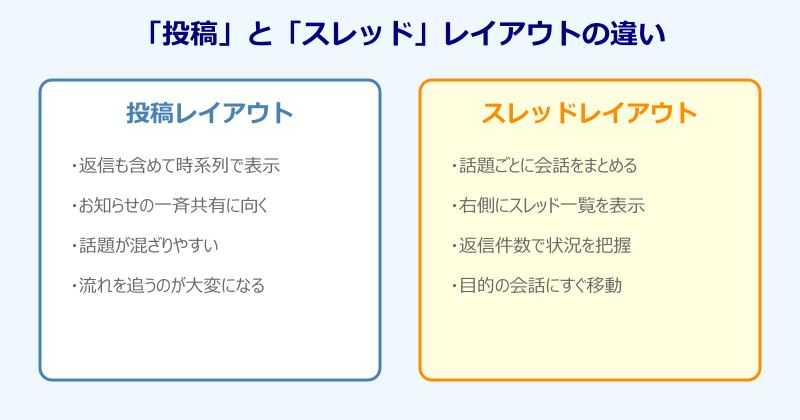 「投稿」と「スレッド」レイアウトの違い

投稿レイアウト

・返信も含めて時系列で表示

・お知らせの一斉共有に向く

・話題が混ざりやすい

・流れを追うのが大変になる

スレッドレイアウト

・話題ごとに会話をまとめる

・右側にスレッド一覧を表示

・返信件数で状況を把握

・目的の会話にすぐ移動